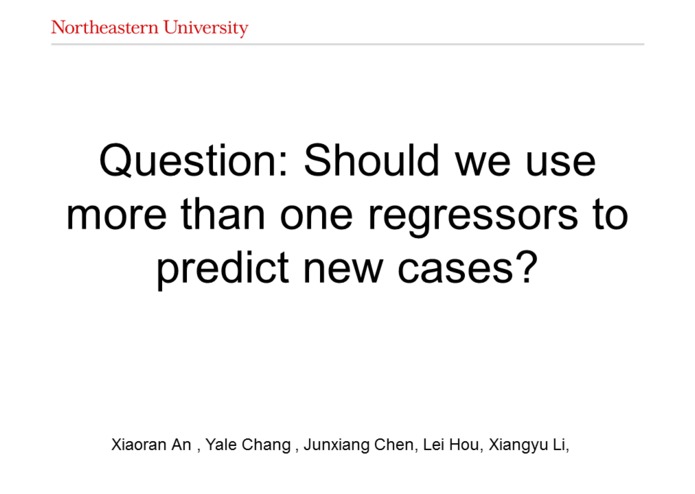 Northeastern University

Question: Should we use more than one regressors to predict new cases?

Xiaoran An , Yale Chang , Junxiang Chen, Lei Hou, Xiangyu Li,